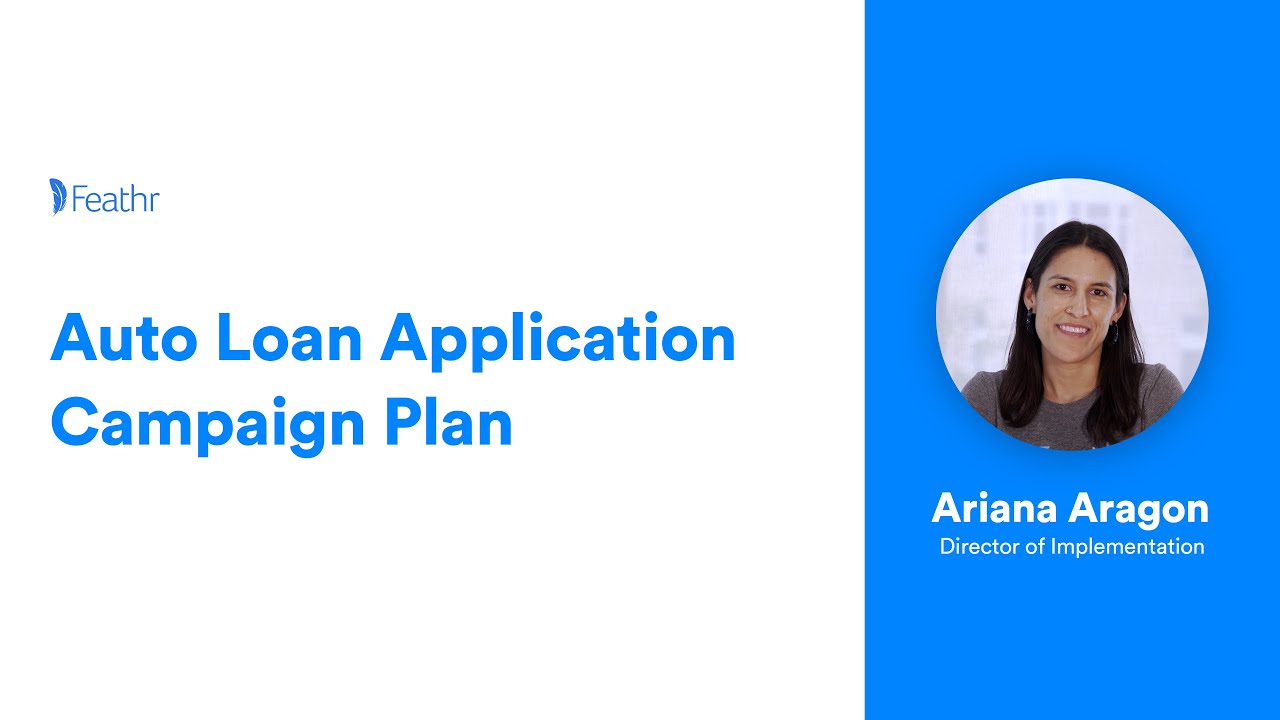 Feathr

Auto Loan Application Campaign Plan

Ariana Aragon
Director of Implementation